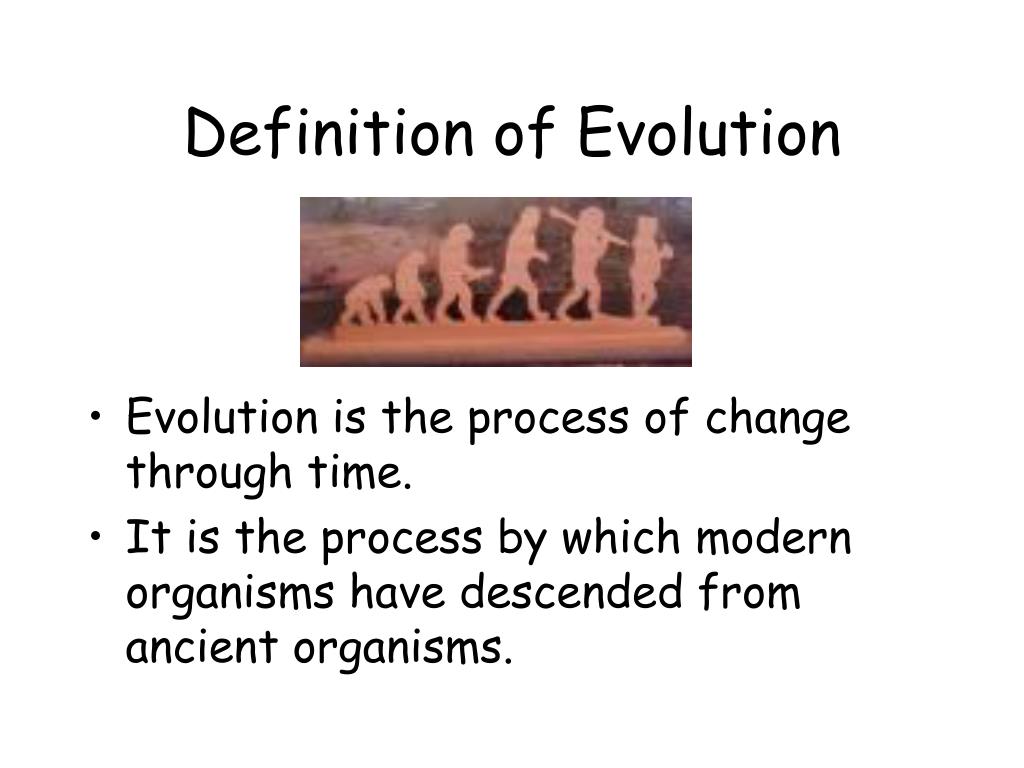 Definition of Evolution

• Evolution is the process of change through time.
• It is the process by which modern organisms have descended from ancient organisms.